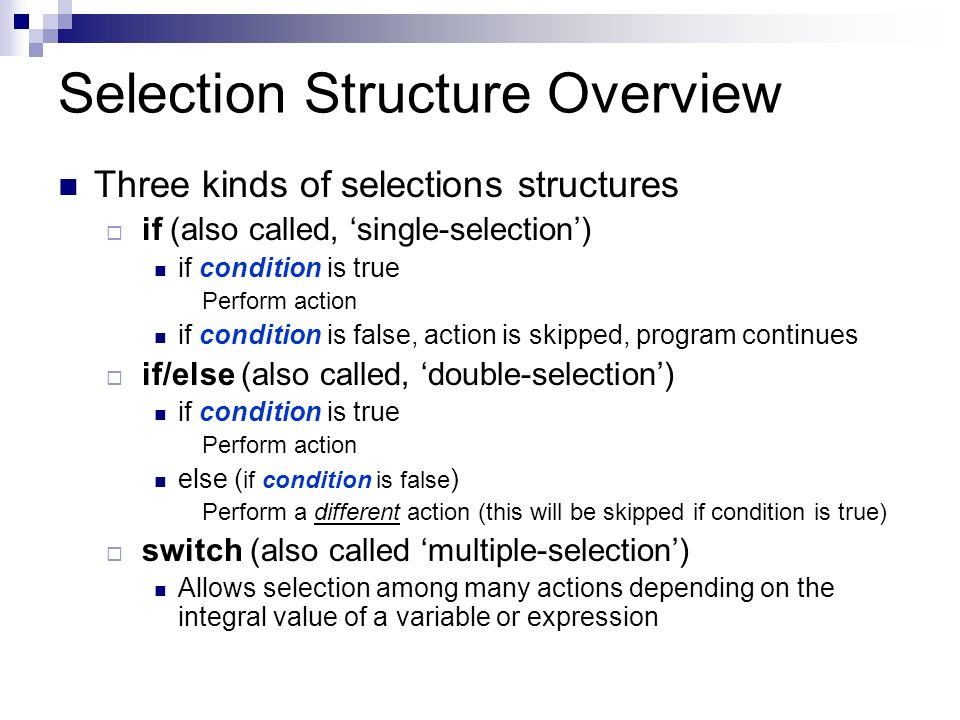 Selection Structure Overview

Three kinds of selections structures

if (also called, ‘single-selection’)

if condition is true

Perform action

if condition is false, action is skipped, program continues

if/else (also called, ‘double-selection’)

if condition is true

Perform action

else (if condition is false)

Perform a different action (this will be skipped if condition is true)

switch (also called ‘multiple-selection’)

Allows selection among many actions depending on the integral value of a variable or expression